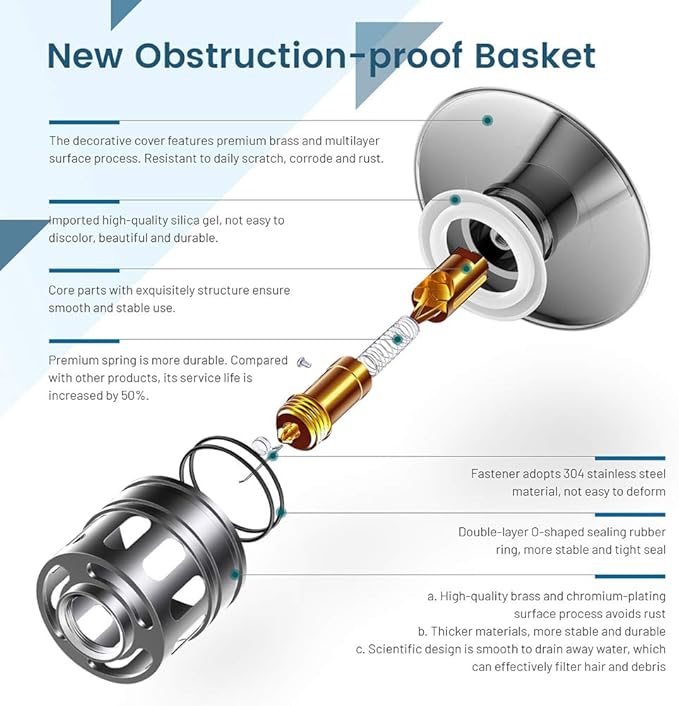 New Obstruction-proof Basket

The decorative cover features premium brass and multilayer surface process. Resistant to daily scratch, corrode and rust.

Imported high-quality silica gel, not easy to discolor, beautiful and durable.

Core parts with exquisitely structure ensure smooth and stable use.

Premium spring is more durable. Compared with other products, its service life is increased by 50%.

Fastener adopts 304 stainless steel material, not easy to deform

Double-layer O-shaped sealing rubber ring, more stable and tight seal

a. High-quality brass and chromium-plating surface process avoids rust
b. Thicker materials, more stable and durable
c. Scientific design is smooth to drain away water, which can effectively filter hair and debris